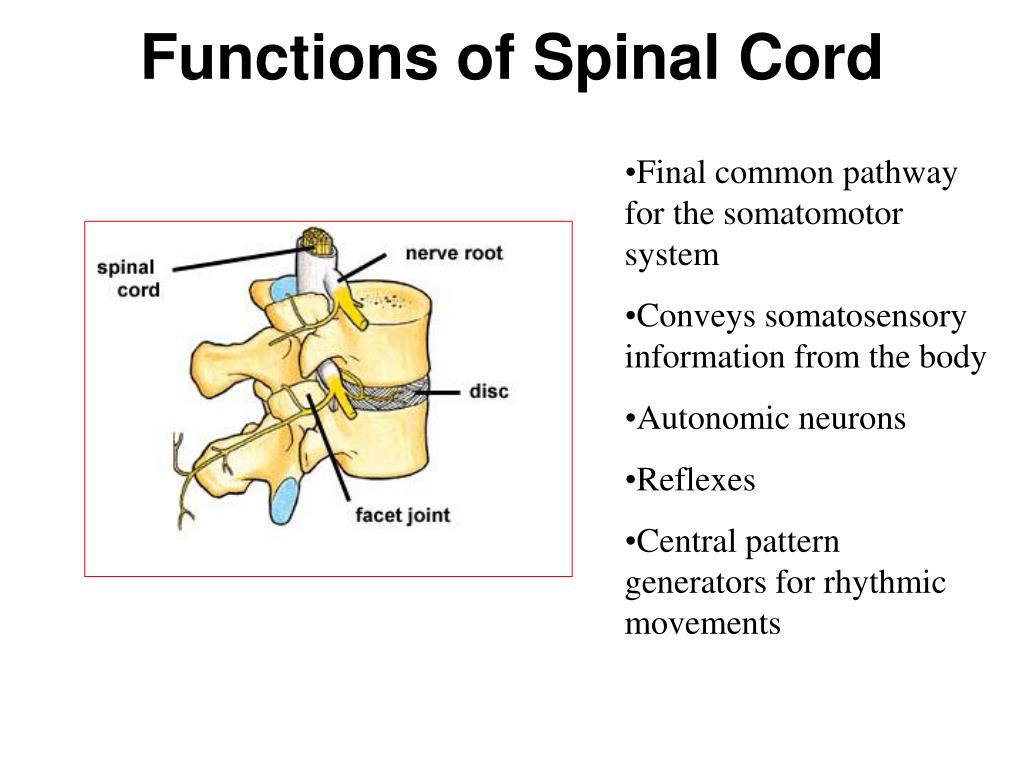 Functions of Spinal Cord

spinal cord

nerve root

disc

facet joint

•Final common pathway for the somatomotor system

•Conveys somatosensory information from the body

•Autonomic neurons

•Reflexes

•Central pattern generators for rhythmic movements